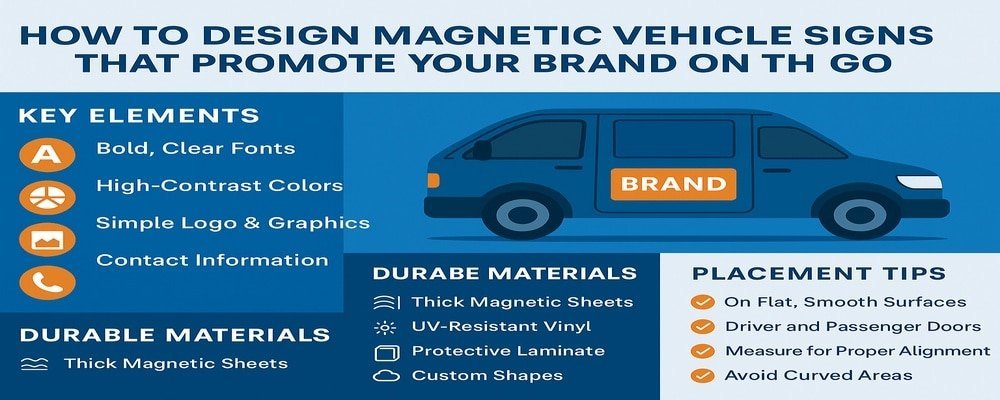 HOW TO DESIGN MAGNETIC VEHICLE SIGNS THAT PROMOTE YOUR BRAND ON TH GO

KEY ELEMENTS

A Bold, Clear Fonts

High-Contrast Colors

Simple Logo & Graphics

Contact Information

DURABLE MATERIALS

Thick Magnetic Sheets

BRAND

DURABE MATERIALS

Thick Magnetic Sheets

UV-Resistant Vinyl

Protective Laminate

Custom Shapes

PLACEMENT TIPS

On Flat, Smooth Surfaces

Driver and Passenger Doors

Measure for Proper Alignment

Avoid Curved Areas